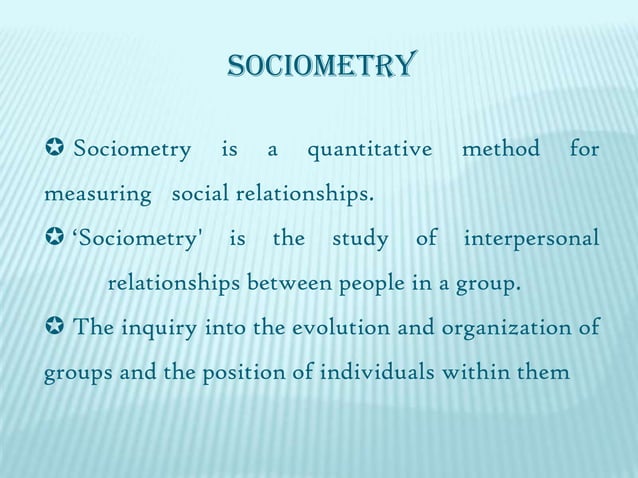 SOCIOMETRY

✪ Sociometry is a quantitative method for measuring social relationships.

✪ ‘Sociometry' is the study of interpersonal relationships between people in a group.

✪ The inquiry into the evolution and organization of groups and the position of individuals within them